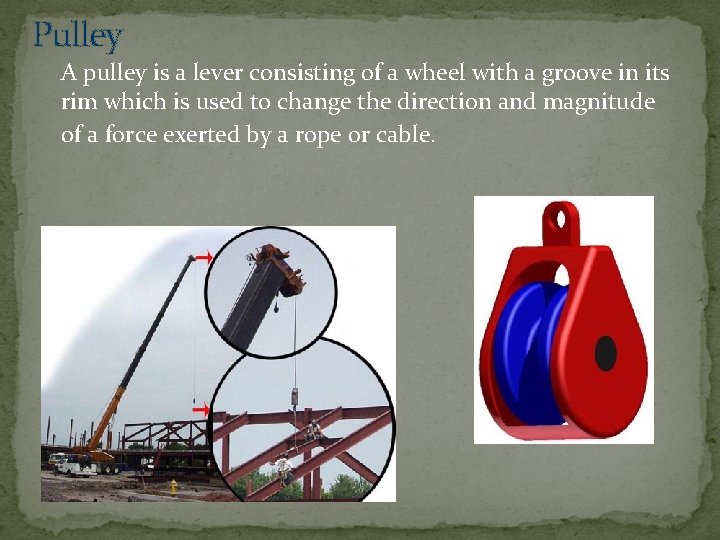 Pulley

A pulley is a lever consisting of a wheel with a groove in its rim which is used to change the direction and magnitude of a force exerted by a rope or cable.